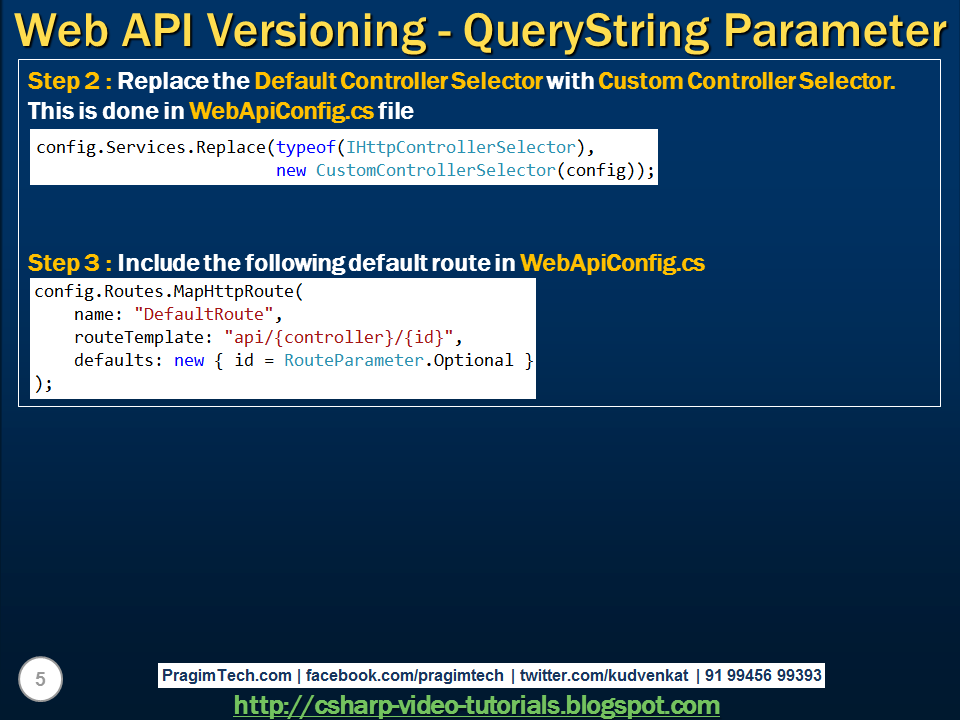 Web API Versioning - QueryString Parameter

Step 2 : Replace the Default Controller Selector with Custom Controller Selector. This is done in WebApiConfig.cs file

config.Services.Replace(typeof(IHttpControllerSelector),
                        new CustomControllerSelector(config));

Step 3 : Include the following default route in WebApiConfig.cs

config.Routes.MapHttpRoute(
    name: "DefaultRoute",
    routeTemplate: "api/{controller}/{id}",
    defaults: new { id = RouteParameter.Optional }
);

5

PragimTech.com | facebook.com/pragimtech | twitter.com/kudvenkat | 91 99456 99393

http://csharp-video-tutorials.blogspot.com